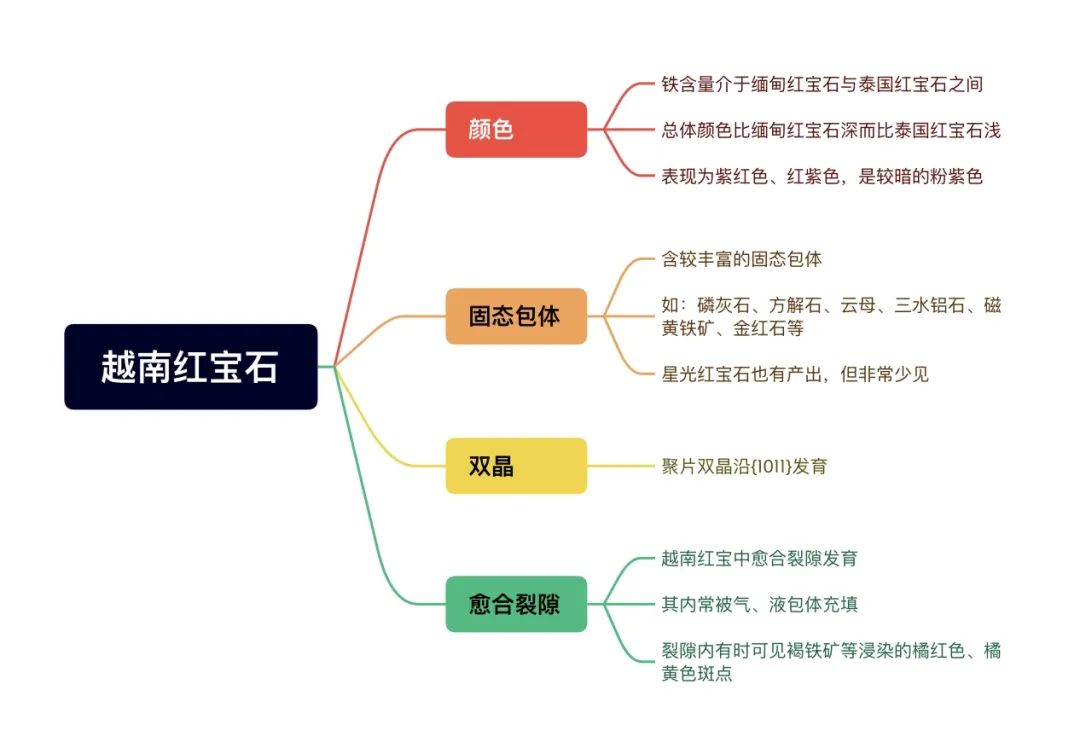 越南红宝石

颜色

铁含量介于缅甸红宝石与泰国红宝石之间

总体颜色比缅甸红宝石深而比泰国红宝石浅

表现为紫红色、红紫色，是较暗的粉紫色

固态包体

含较丰富的固态包体

如：磷灰石、方解石、云母、三水铝石、磁黄铁矿、金红石等

星光红宝石也有产出，但非常少见

双晶

聚片双晶沿{1011}发育

愈合裂隙

越南红宝中愈合裂隙发育

其内常被气、液包体充填

裂隙内有时可见褐铁矿等浸染的橘红色、橘黄色斑点